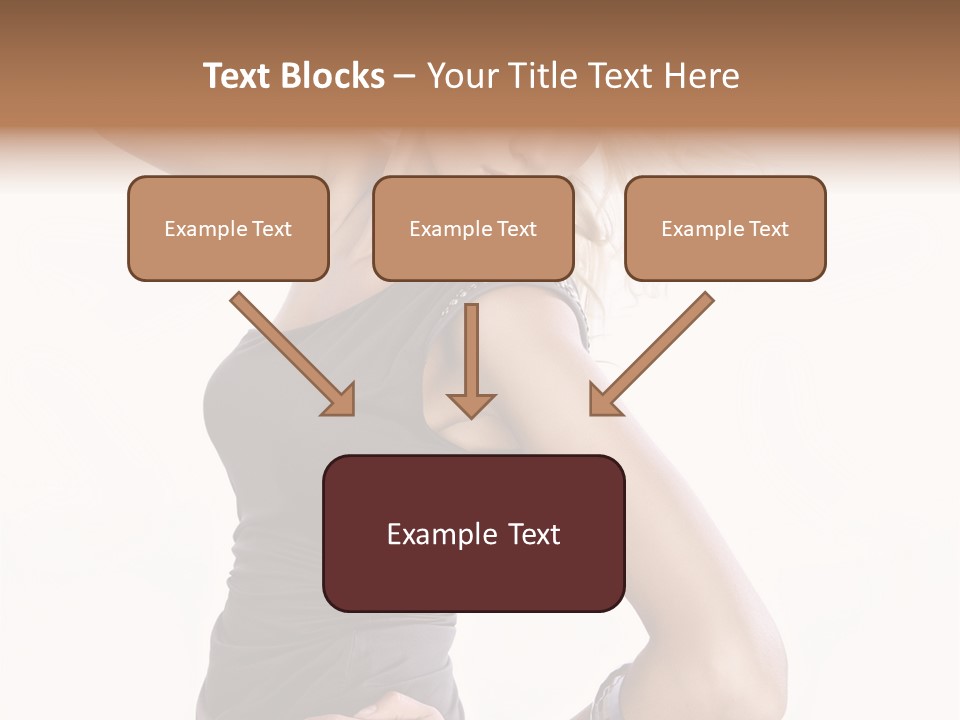 Text Blocks – Your Title Text Here

Example Text

Example Text

Example Text

Example Text